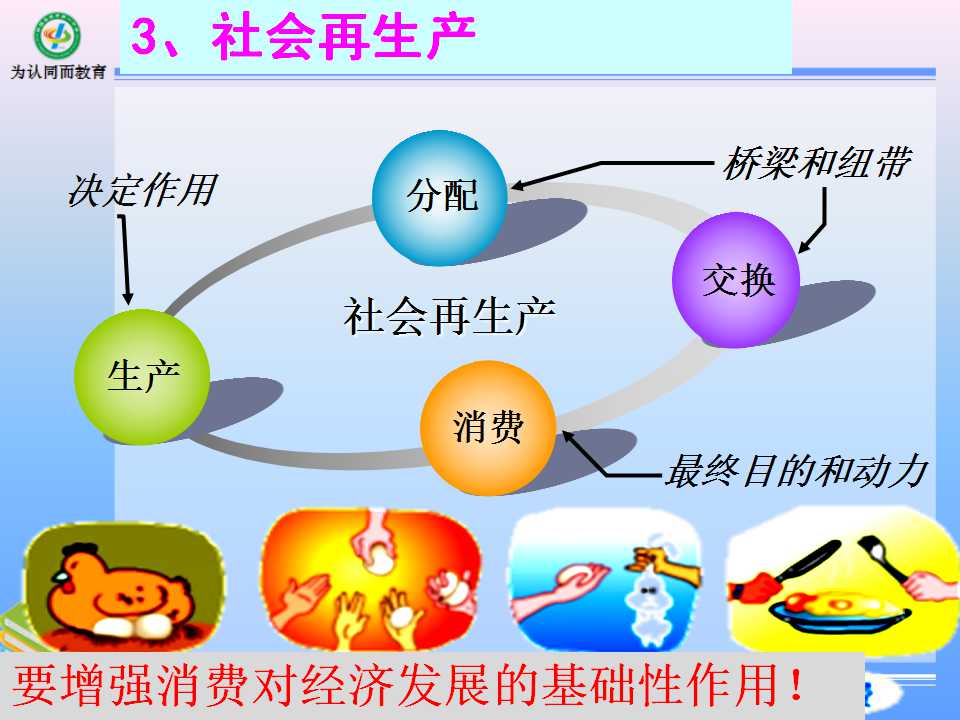 为认同而教育

3、社会再生产

决定作用

分配

桥梁和纽带

交换

社会再生产

生产

消费

最终目的和动力

要增强消费对经济发展的基础性作用！